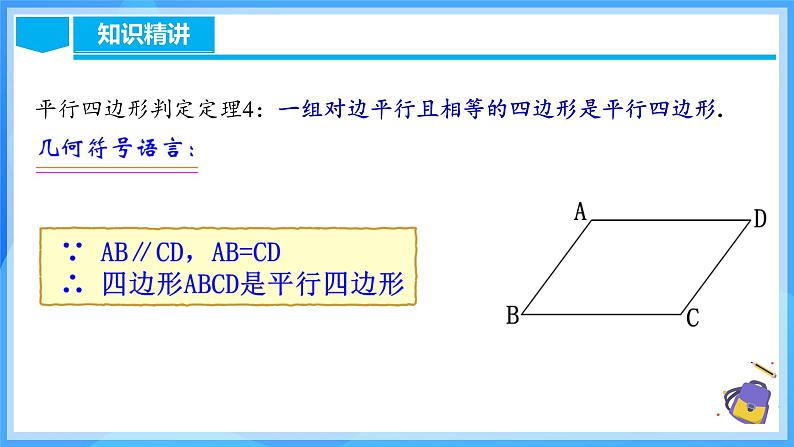 知识精讲

平行四边形判定定理4：一组对边平行且相等的四边形是平行四边形.

几何符号语言：

$\because$ AB∥CD，AB=CD
$\therefore$ 四边形ABCD是平行四边形

A
D
B
C